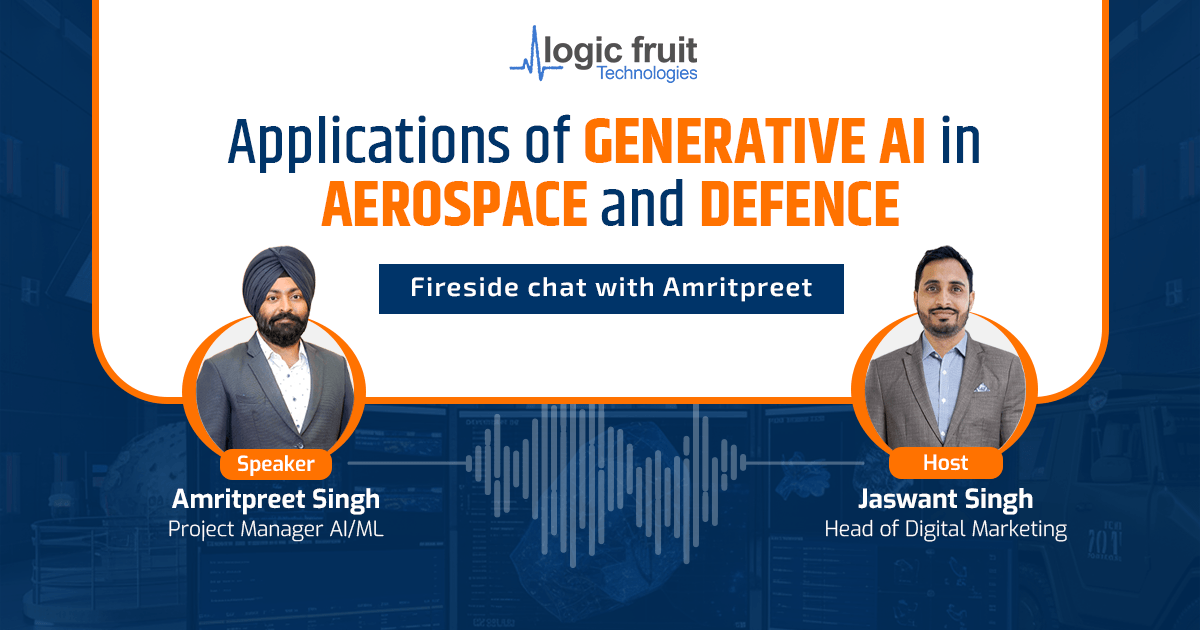 logic fruit
Technologies

Applications of GENERATIVE AI in AEROSPACE and DEFENCE

Fireside chat with Amritpreet

Speaker
Amritpreet Singh
Project Manager AI/ML

Host
Jaswant Singh
Head of Digital Marketing